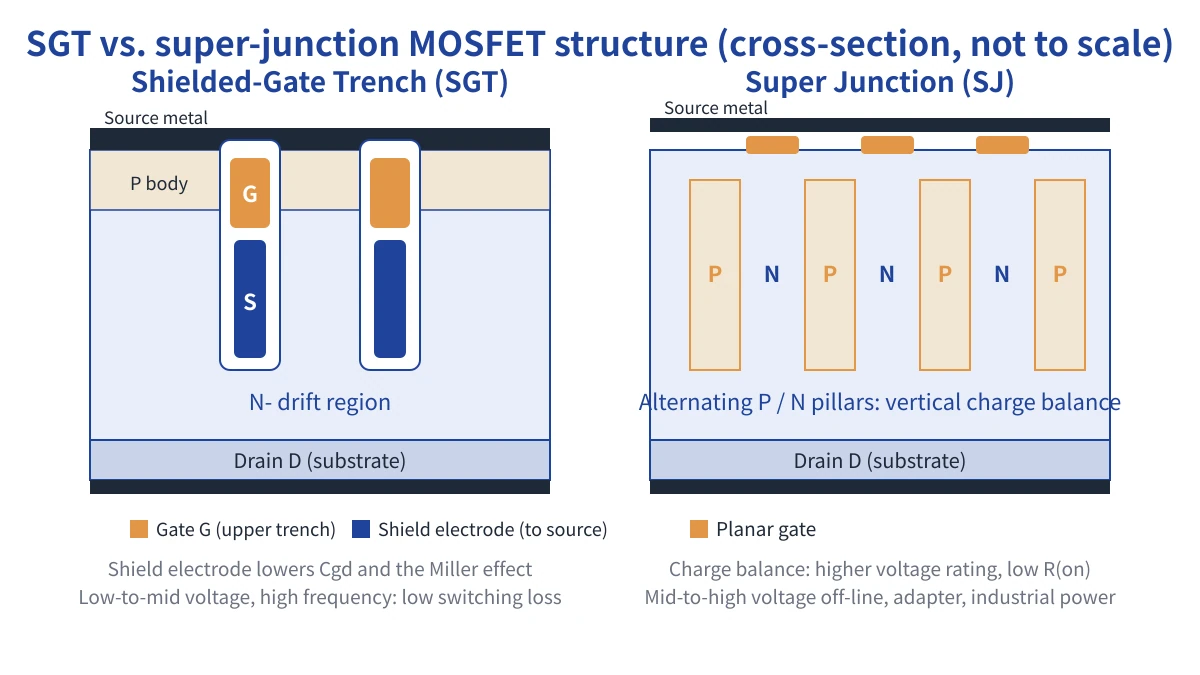 SGT vs. super-junction MOSFET structure (cross-section, not to scale)

Shielded-Gate Trench (SGT)

Source metal

P body

G

S

N- drift region

Drain D (substrate)

Gate G (upper trench)

Shield electrode (to source)

Shield electrode lowers Cgd and the Miller effect
Low-to-mid voltage, high frequency: low switching loss

Super Junction (SJ)

Source metal

P N P N P N P

Alternating P / N pillars: vertical charge balance

Drain D (substrate)

Planar gate

Charge balance: higher voltage rating, low R(on)
Mid-to-high voltage off-line, adapter, industrial power